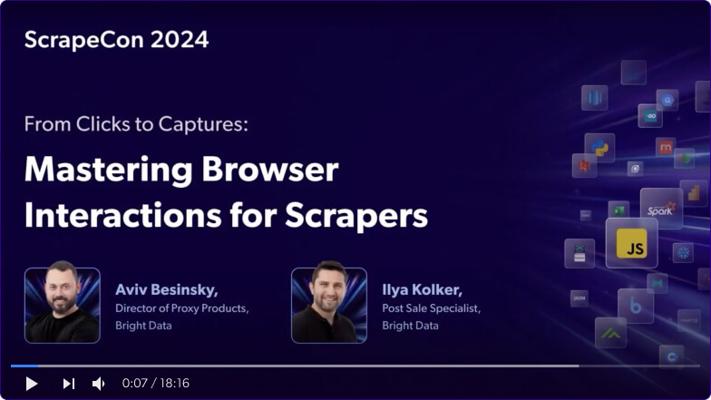 ScrapeCon 2024

From Clicks to Captures:

Mastering Browser Interactions for Scrapers

Aviv Besinsky,
Director of Proxy Products,
Bright Data

Ilya Kolker,
Post Sale Specialist,
Bright Data

Spark

JS

0:07 / 18:16